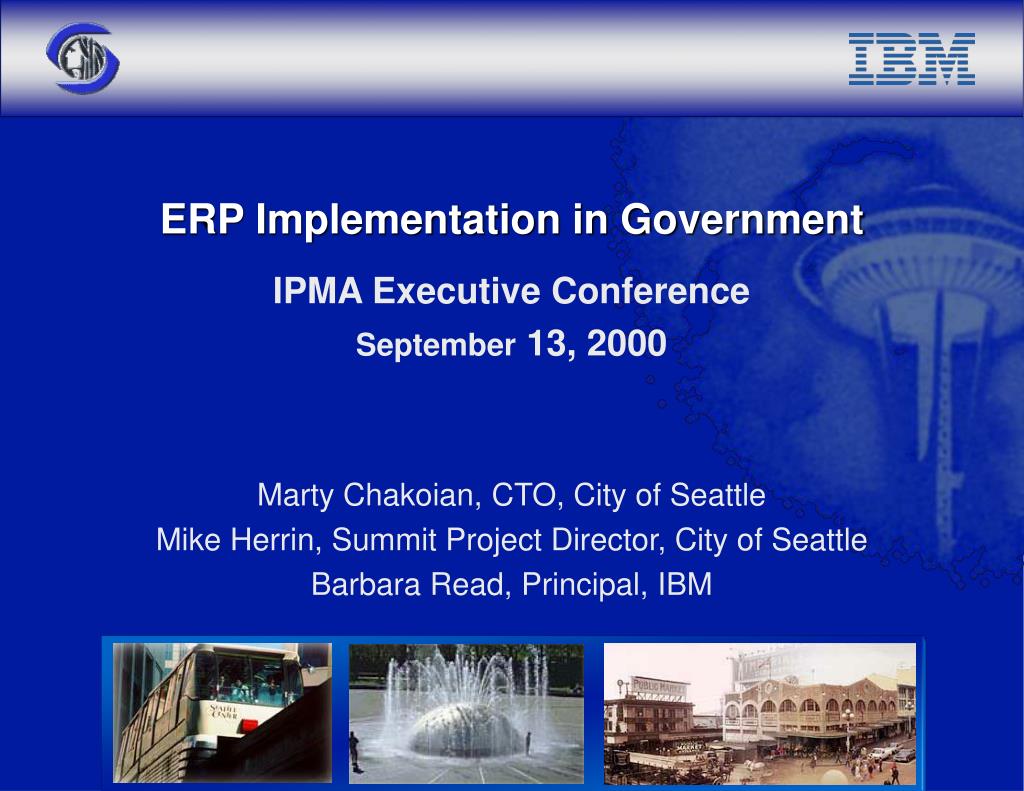 IBM

ERP Implementation in Government

IPMA Executive Conference

September 13, 2000

Marty Chakoian, CTO, City of Seattle
Mike Herrin, Summit Project Director, City of Seattle
Barbara Read, Principal, IBM

SEATTLE CENTER

PUBLIC MARKET